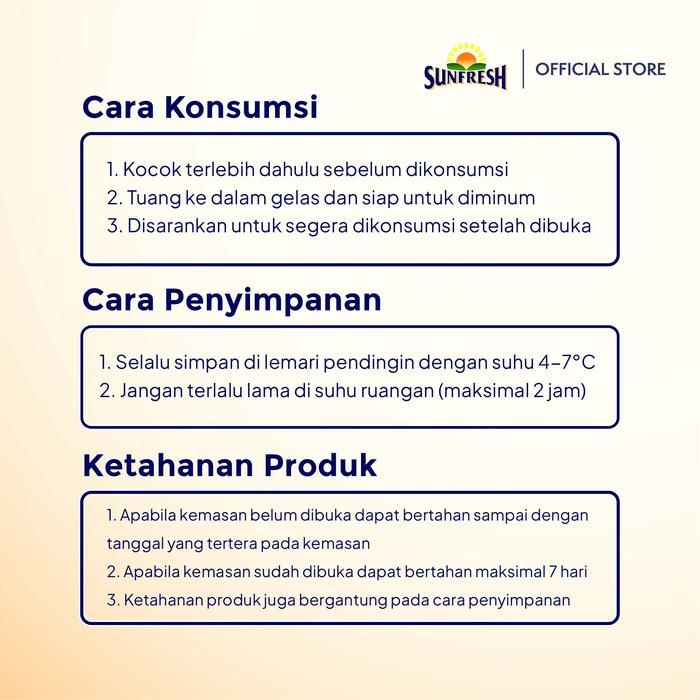 SUNFRESH | OFFICIAL STORE

Cara Konsumsi

1. Kocok terlebih dahulu sebelum dikonsumsi
2. Tuang ke dalam gelas dan siap untuk diminum
3. Disarankan untuk segera dikonsumsi setelah dibuka

Cara Penyimpanan

1. Selalu simpan di lemari pendingin dengan suhu 4–7°C
2. Jangan terlalu lama di suhu ruangan (maksimal 2 jam)

Ketahanan Produk

1. Apabila kemasan belum dibuka dapat bertahan sampai dengan tanggal yang tertera pada kemasan
2. Apabila kemasan sudah dibuka dapat bertahan maksimal 7 hari
3. Ketahanan produk juga bergantung pada cara penyimpanan